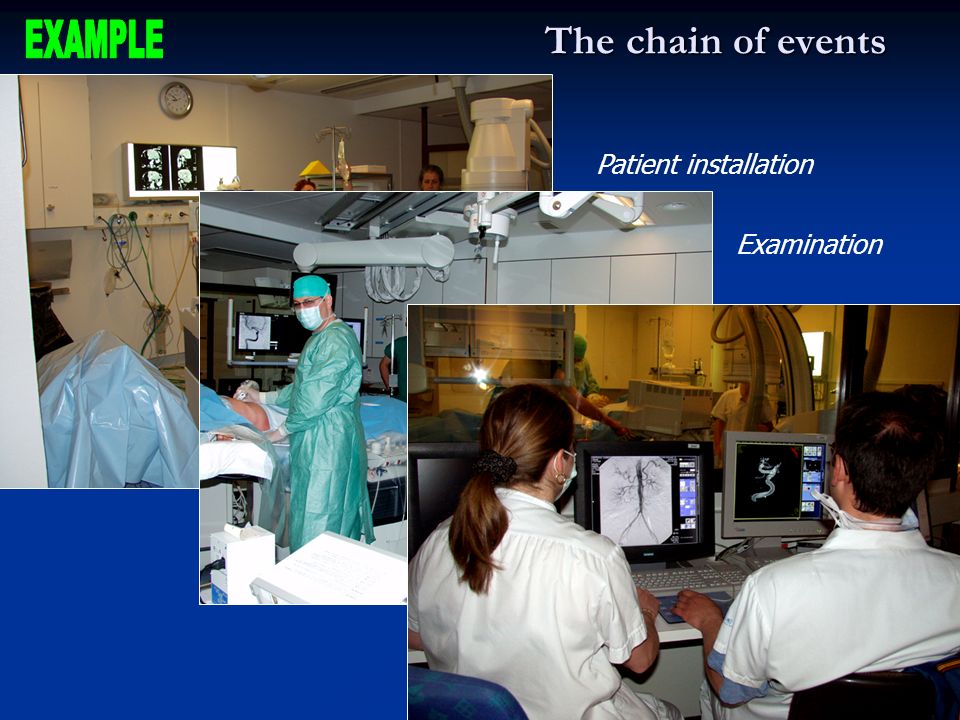 EXAMPLE

The chain of events

Patient installation

Examination